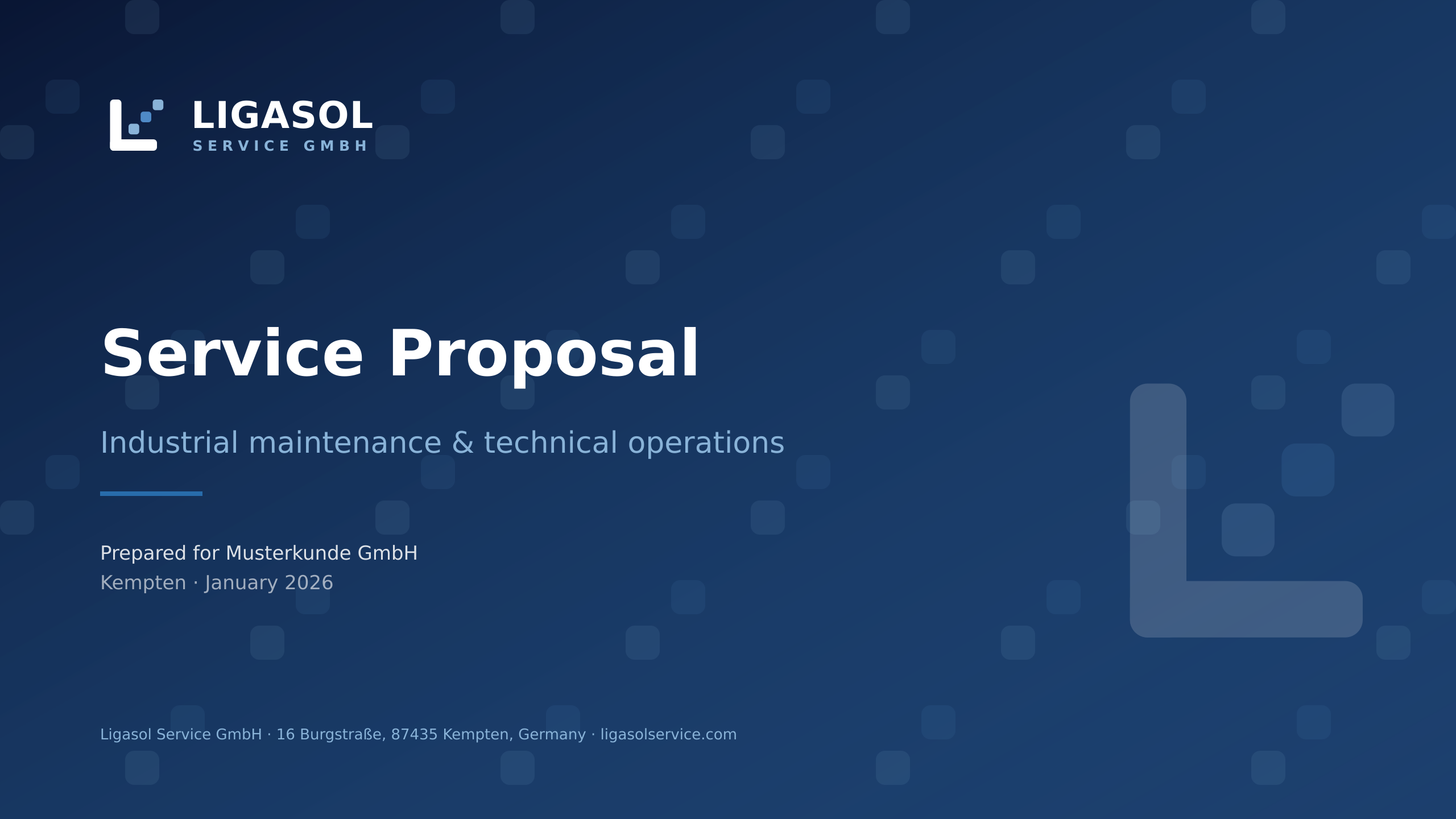 LIGASOL
SERVICE GMBH

Service Proposal

Industrial maintenance & technical operations

Prepared for Musterkunde GmbH
Kempten · January 2026

Ligasol Service GmbH · 16 Burgstraße, 87435 Kempten, Germany · ligasolservice.com